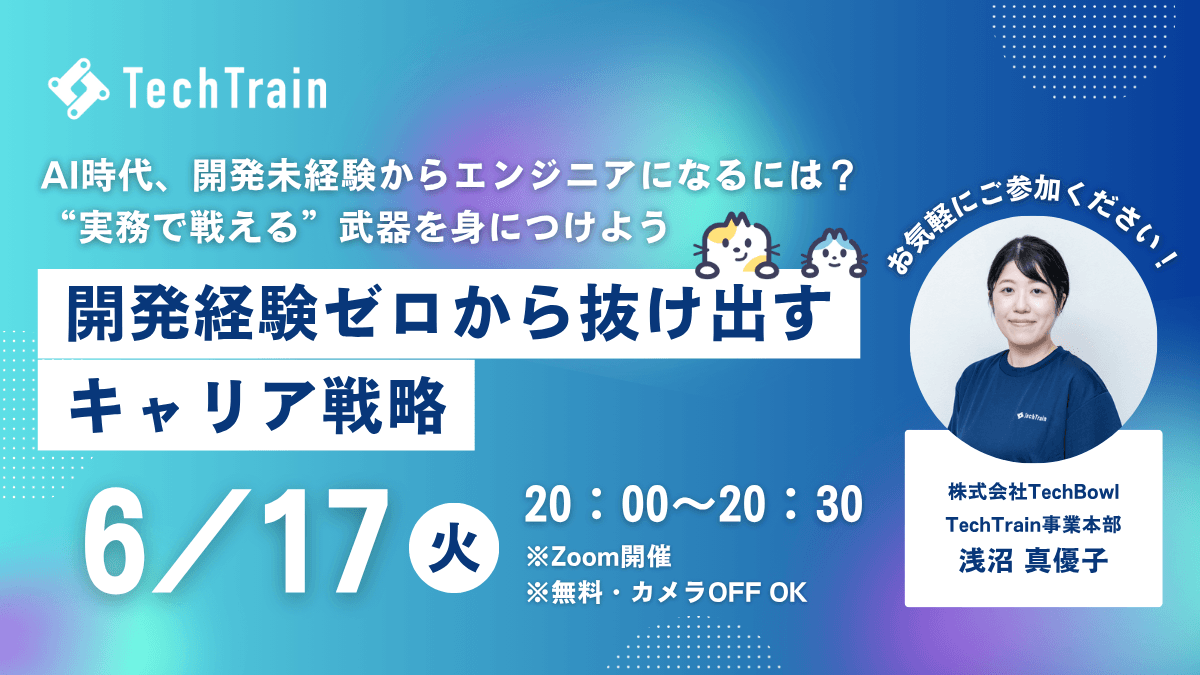 TechTrain

AI時代、開発未経験からエンジニアになるには？
“実務で戦える”武器を身につけよう

開発経験ゼロから抜け出す
キャリア戦略

6／17 火

20：00〜20：30
※Zoom開催
※無料・カメラOFF OK

お気軽にご参加ください！

TechTrain

株式会社TechBowl
TechTrain事業本部
浅沼 真優子